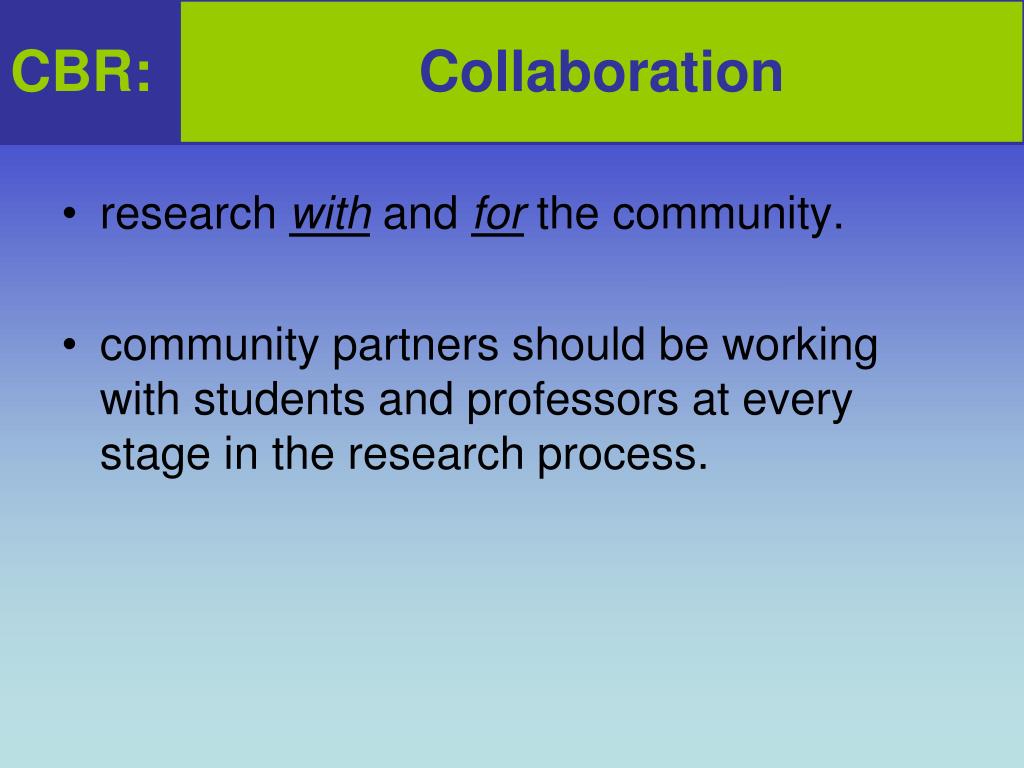 CBR: Collaboration

• research with and for the community.

• community partners should be working with students and professors at every stage in the research process.